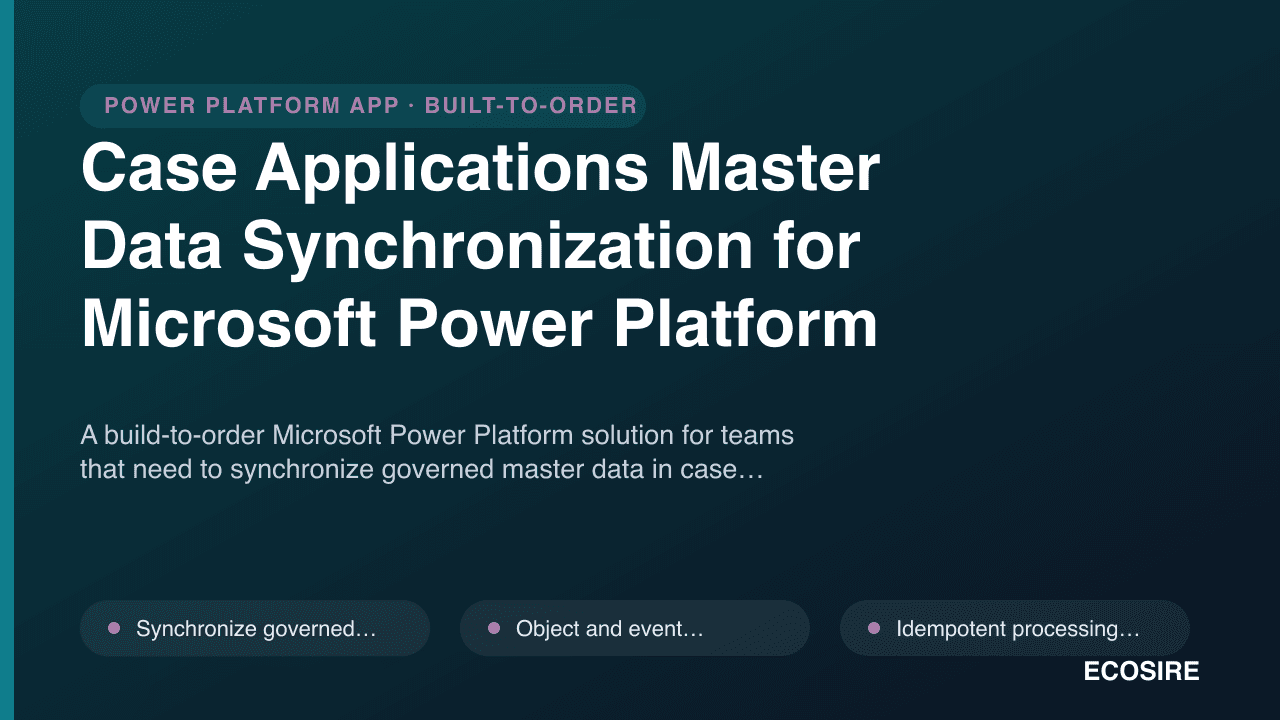 POWER PLATFORM APP · BUILT-TO-ORDER

Case Applications Master Data Synchronization for Microsoft Power Platform

A build-to-order Microsoft Power Platform solution for teams that need to synchronize governed master data in case…

Synchronize governed…

Object and event…

Idempotent processing…

ECOSIRE